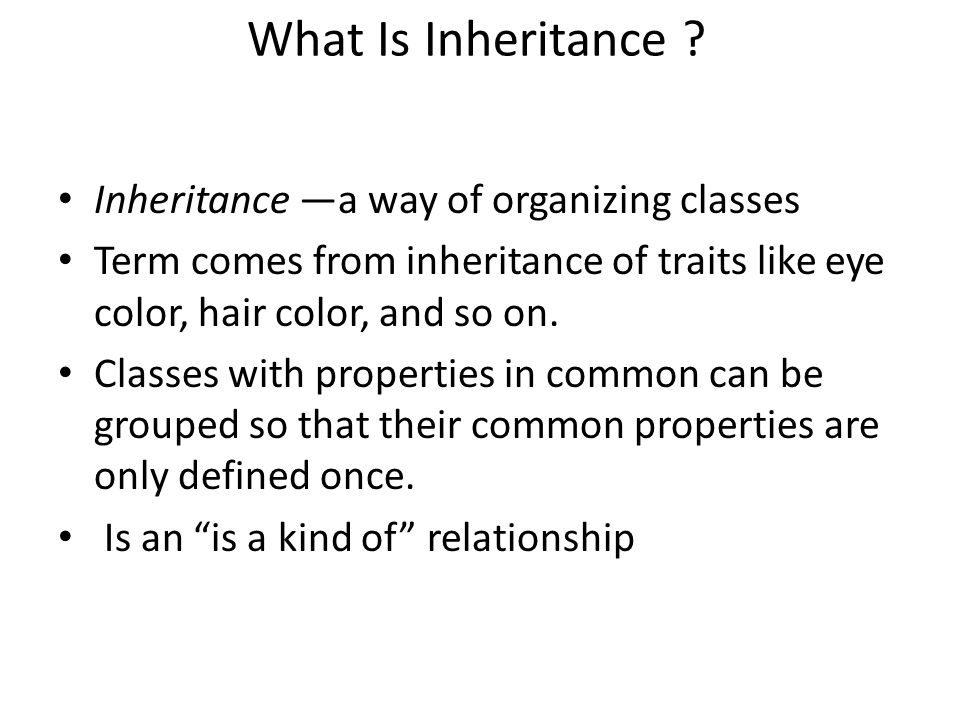 What Is Inheritance ?

• Inheritance —a way of organizing classes
• Term comes from inheritance of traits like eye color, hair color, and so on.
• Classes with properties in common can be grouped so that their common properties are only defined once.
• Is an “is a kind of” relationship